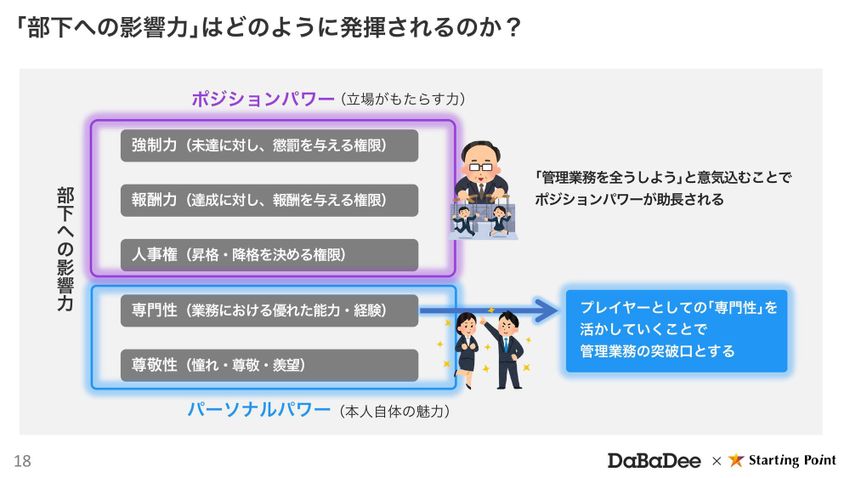 「部下への影響力」はどのように発揮されるのか？

ポジションパワー（立場がもたらす力）

部下への影響力

強制力（未達に対し、懲罰を与える権限）

報酬力（達成に対し、報酬を与える権限）

人事権（昇格・降格を決める権限）

「管理業務を全うしよう」と意気込むことでポジションパワーが助長される

専門性（業務における優れた能力・経験）

尊敬性（憧れ・尊敬・羨望）

プレイヤーとしての「専門性」を活かしていくことで管理業務の突破口とする

パーソナルパワー（本人自体の魅力）

18

DaBaDee × Starting Point